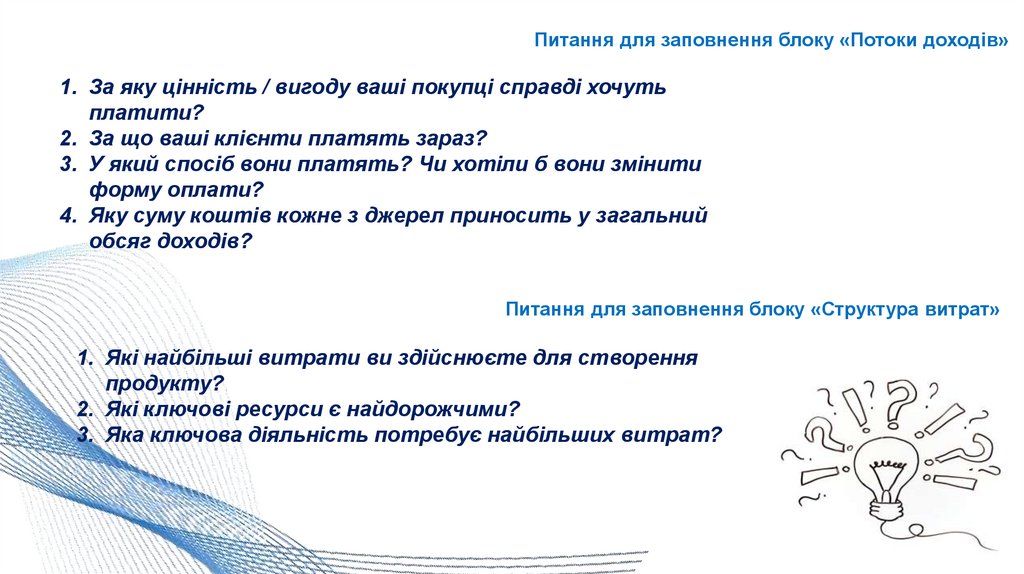 Питання для заповнення блоку «Потоки доходів»

1. За яку цінність / вигоду ваші покупці справді хочуть платити?
2. За що ваші клієнти платять зараз?
3. У який спосіб вони платять? Чи хотіли б вони змінити форму оплати?
4. Яку суму коштів кожне з джерел приносить у загальний обсяг доходів?

Питання для заповнення блоку «Структура витрат»

1. Які найбільші витрати ви здійснюєте для створення продукту?
2. Які ключові ресурси є найдорожчими?
3. Яка ключова діяльність потребує найбільших витрат?